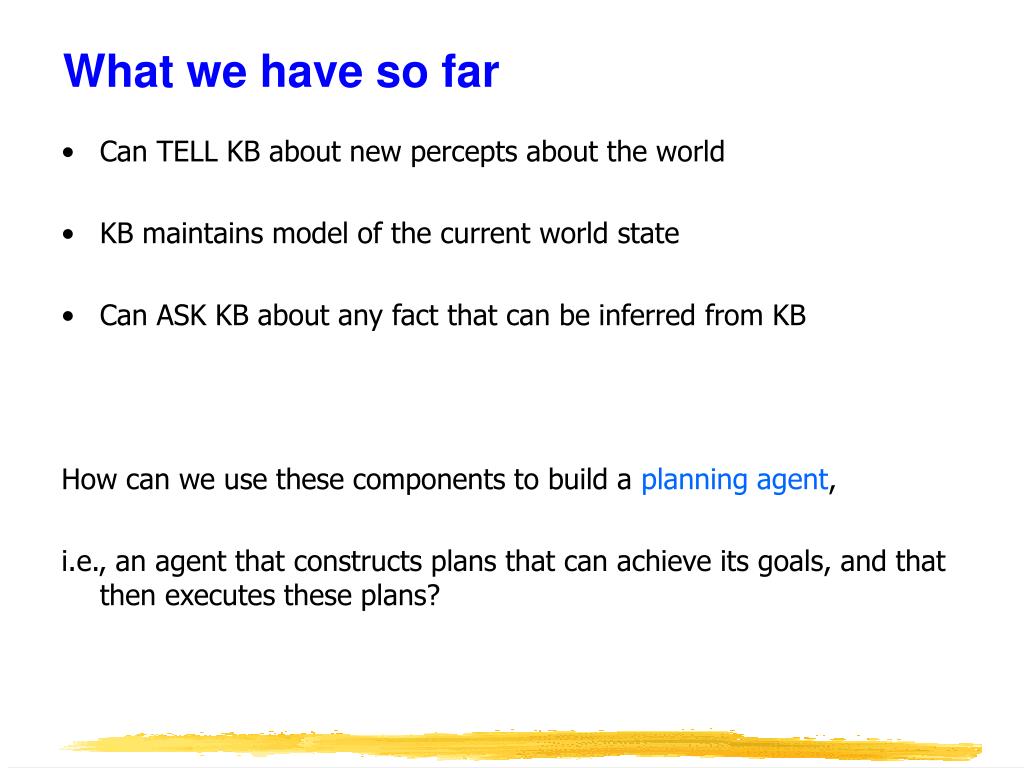 What we have so far

• Can TELL KB about new percepts about the world

• KB maintains model of the current world state

• Can ASK KB about any fact that can be inferred from KB

How can we use these components to build a planning agent,

i.e., an agent that constructs plans that can achieve its goals, and that then executes these plans?